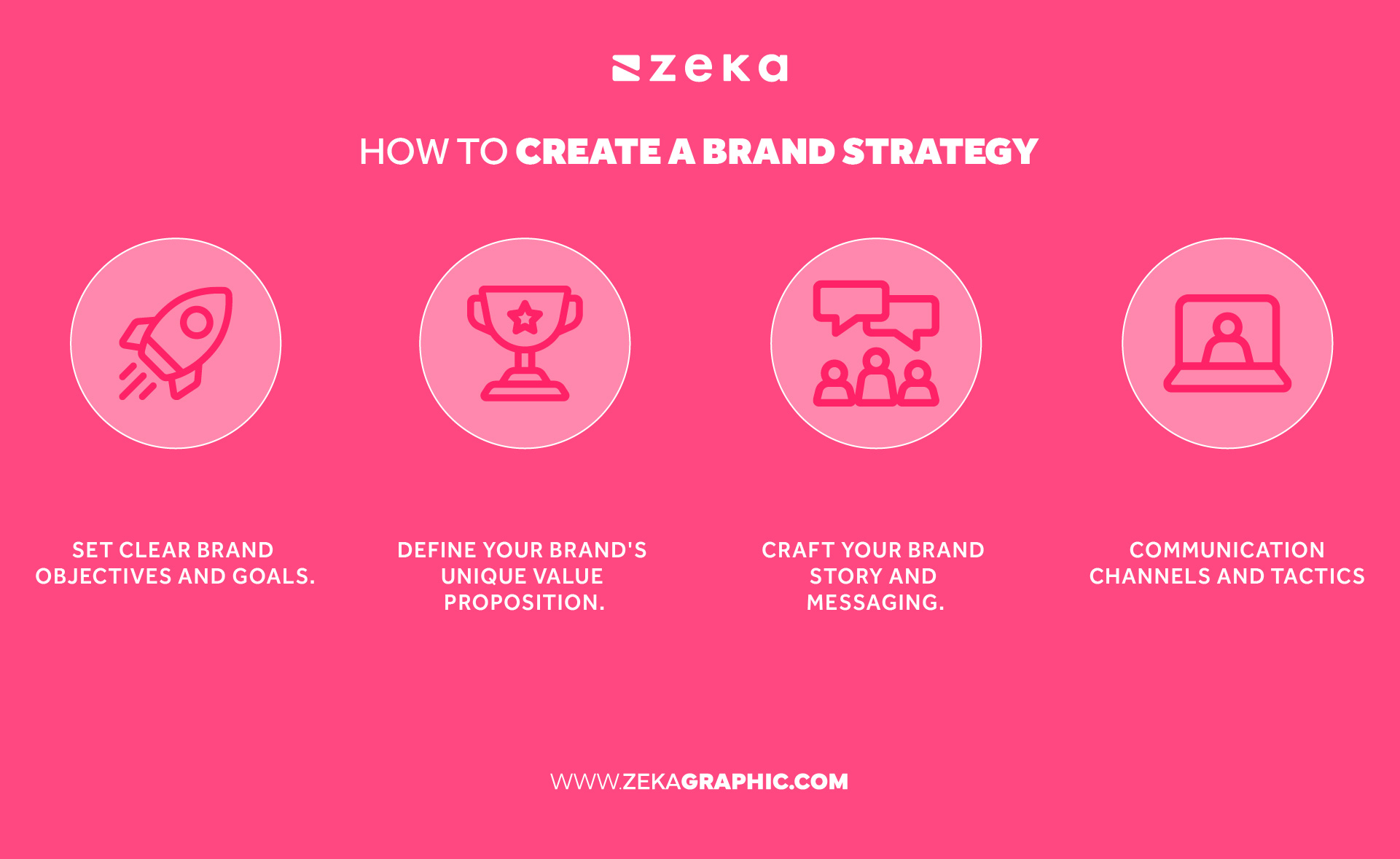 zeka

HOW TO CREATE A BRAND STRATEGY

SET CLEAR BRAND OBJECTIVES AND GOALS.

DEFINE YOUR BRAND'S UNIQUE VALUE PROPOSITION.

CRAFT YOUR BRAND STORY AND MESSAGING.

COMMUNICATION CHANNELS AND TACTICS

WWW.ZEKAGRAPHIC.COM